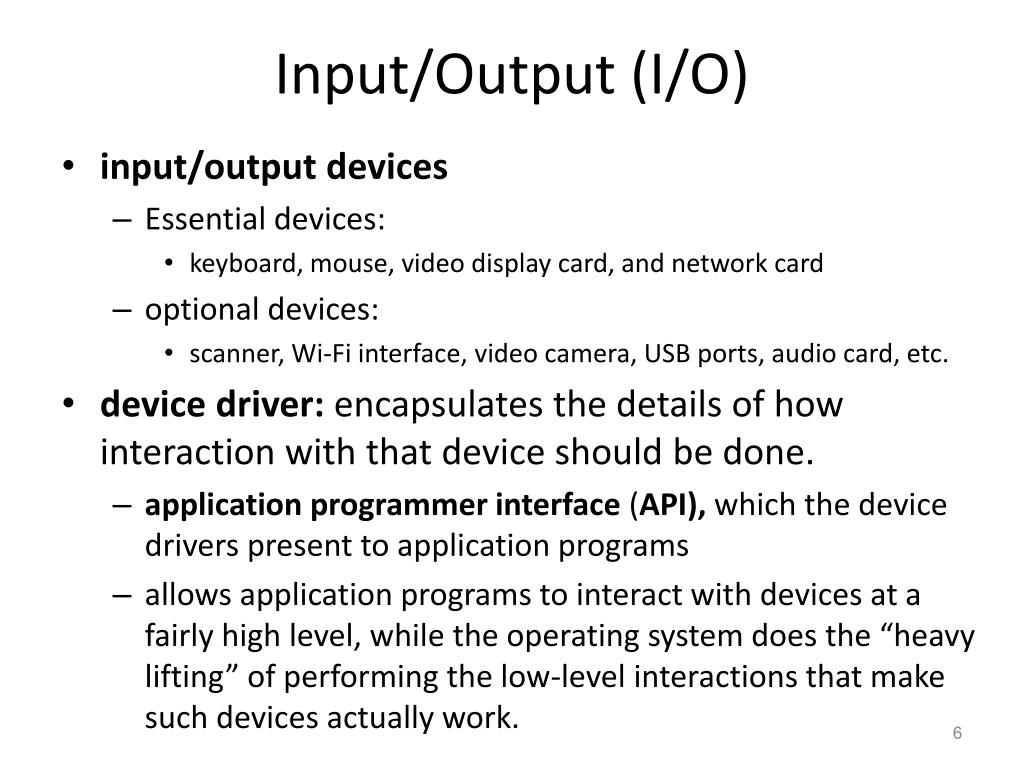 Input/Output (I/O)

• input/output devices
– Essential devices:
• keyboard, mouse, video display card, and network card
– optional devices:
• scanner, Wi-Fi interface, video camera, USB ports, audio card, etc.

• device driver: encapsulates the details of how interaction with that device should be done.
– application programmer interface (API), which the device drivers present to application programs
– allows application programs to interact with devices at a fairly high level, while the operating system does the “heavy lifting” of performing the low-level interactions that make such devices actually work.

6